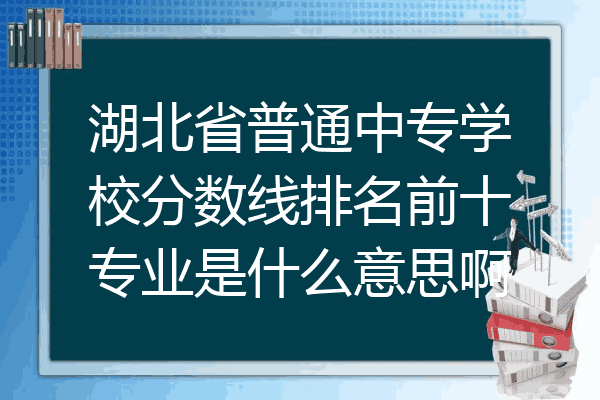 湖北省普通中专学校分数线排名前十专业是什么意思啊